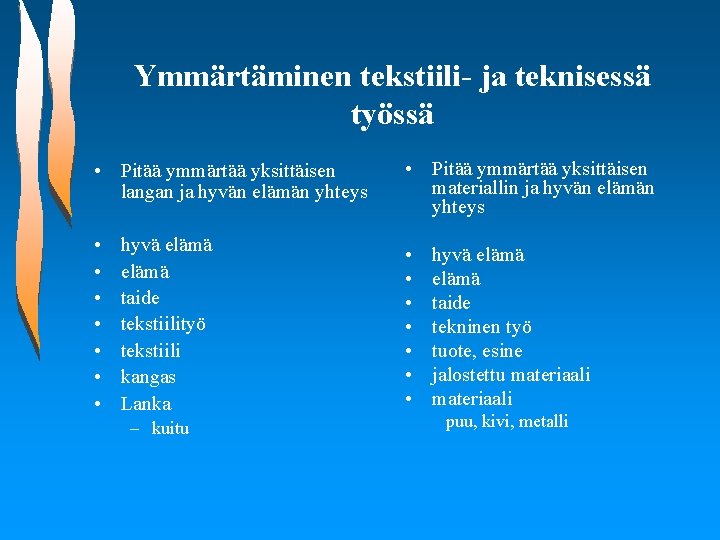 Ymmärtäminen tekstiili- ja teknisessä työssä

• Pitää ymmärtää yksittäisen langan ja hyvän elämän yhteys

• hyvä elämä
• elämä
• taide
• tekstiilityö
• tekstiili
• kangas
• Lanka
  – kuitu

• Pitää ymmärtää yksittäisen materiallin ja hyvän elämän yhteys

• hyvä elämä
• elämä
• taide
• tekninen työ
• tuote, esine
• jalostettu materiaali
• materiaali
  puu, kivi, metalli